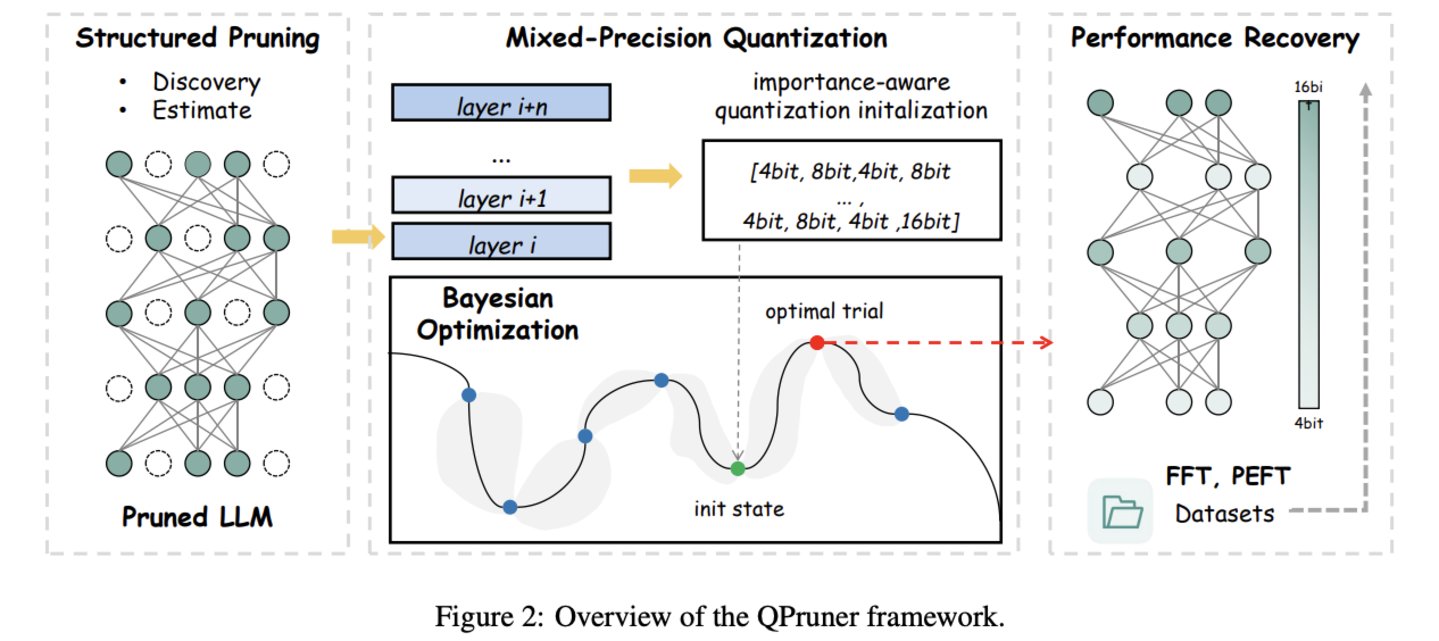 Structured Pruning
• Discovery
• Estimate

Pruned LLM

Mixed-Precision Quantization

layer i+n
...
layer i+1
layer i

importance-aware quantization initalization

[4bit, 8bit,4bit, 8bit
... ,
4bit, 8bit, 4bit ,16bit]

Bayesian Optimization

optimal trial

init state

Performance Recovery

16bi

4bit

FFT, PEFT
Datasets

Figure 2: Overview of the QPruner framework.